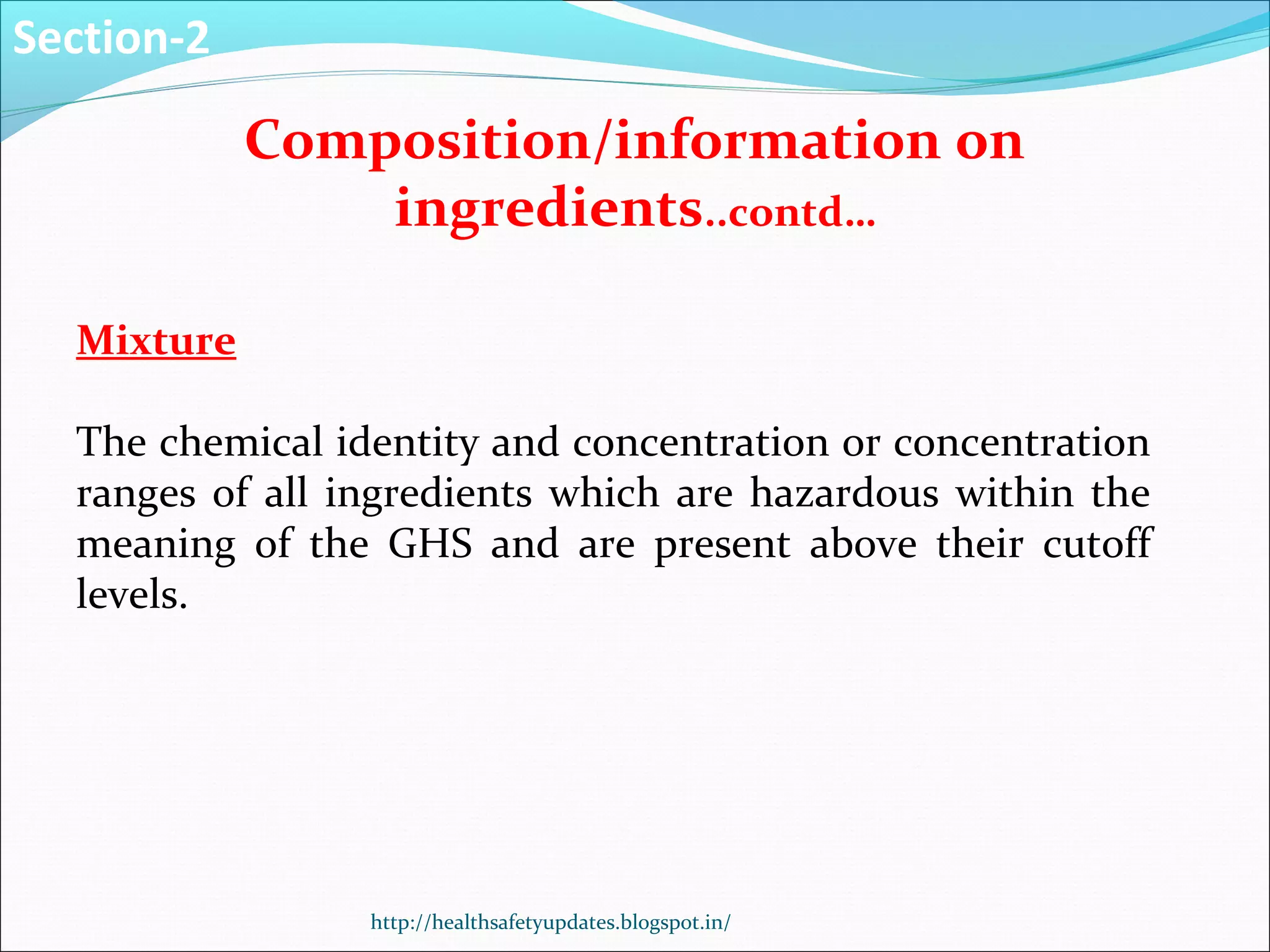 Section-2

Composition/information on ingredients..contd…

Mixture

The chemical identity and concentration or concentration ranges of all ingredients which are hazardous within the meaning of the GHS and are present above their cutoff levels.

http://healthsafetyupdates.blogspot.in/